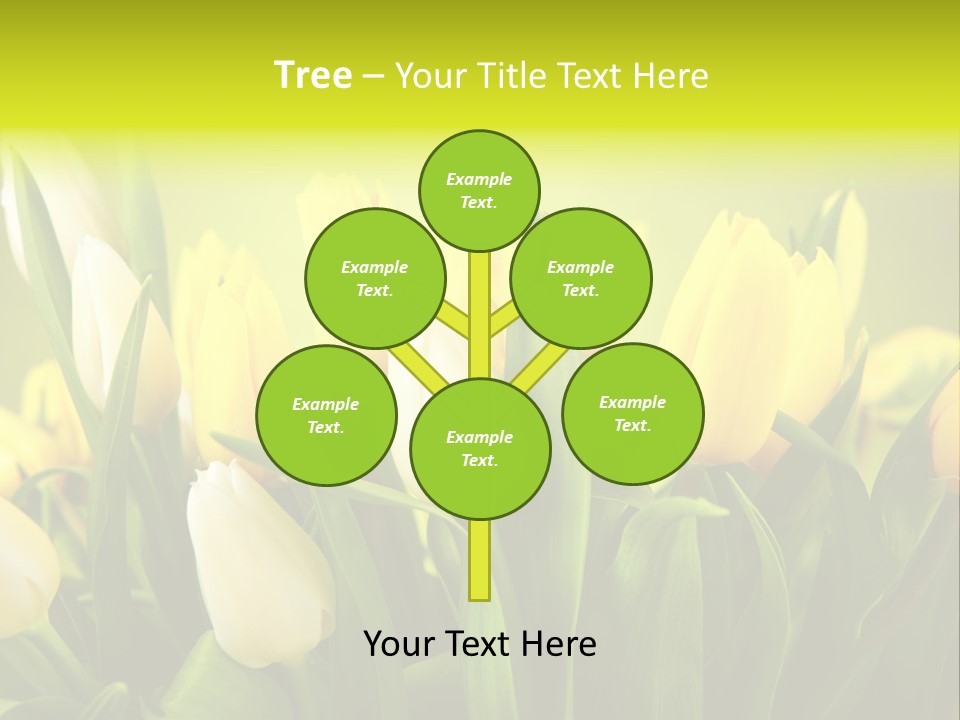 Tree – Your Title Text Here

Example Text.

Example Text.

Example Text.

Example Text.

Example Text.

Example Text.

Your Text Here